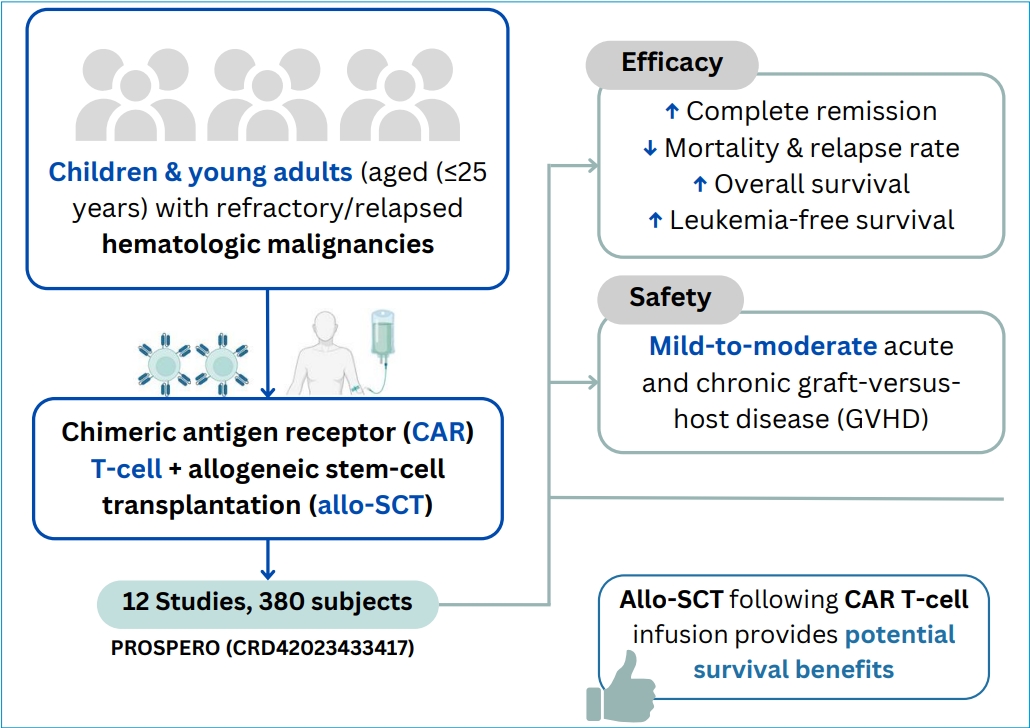 Children & young adults (aged (≤25 years) with refractory/relapsed hematologic malignancies

Chimeric antigen receptor (CAR) T-cell + allogeneic stem-cell transplantation (allo-SCT)

12 Studies, 380 subjects

PROSPERO (CRD42023433417)

Efficacy

↑ Complete remission
↓ Mortality & relapse rate
↑ Overall survival
↑ Leukemia-free survival

Safety

Mild-to-moderate acute and chronic graft-versus-host disease (GVHD)

Allo-SCT following CAR T-cell infusion provides potential survival benefits